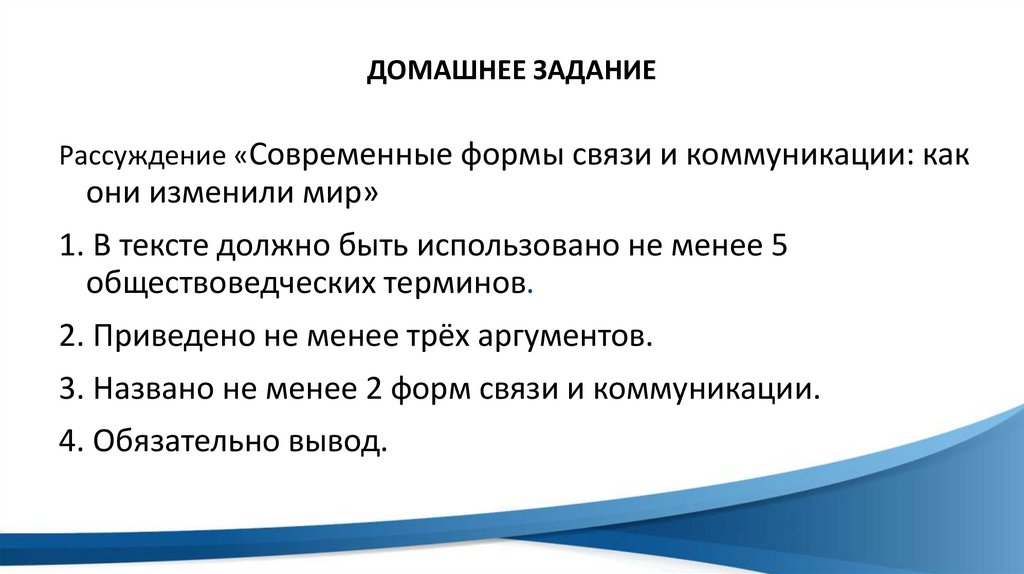 ДОМАШНЕЕ ЗАДАНИЕ

Рассуждение «Современные формы связи и коммуникации: как они изменили мир»

1. В тексте должно быть использовано не менее 5 обществоведческих терминов.

2. Приведено не менее трёх аргументов.

3. Названо не менее 2 форм связи и коммуникации.

4. Обязательно вывод.